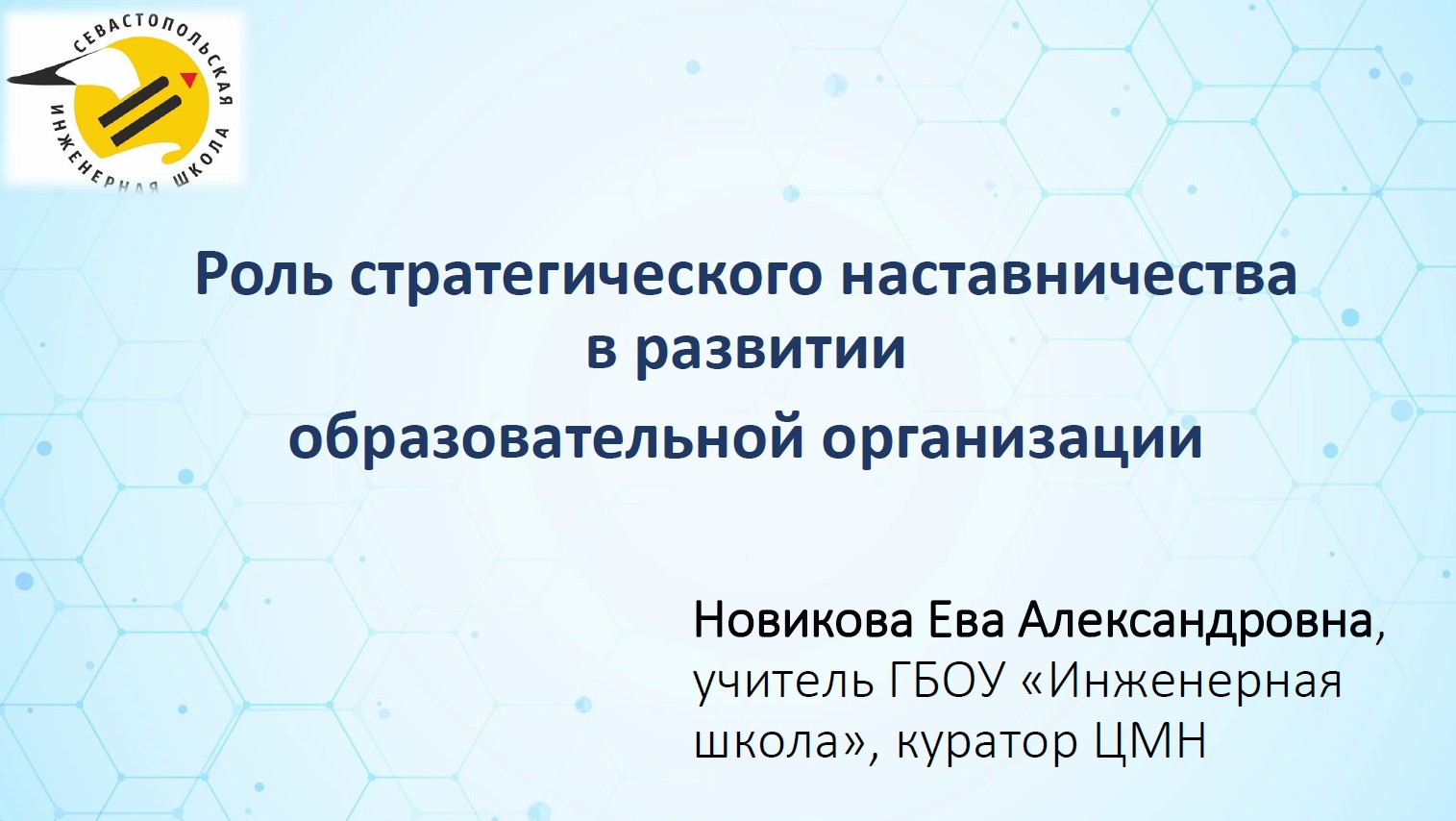 СЕВАСТОПОЛЬСКАЯ ИНЖЕНЕРНАЯ ШКОЛА

Роль стратегического наставничества в развитии образовательной организации

Новикова Ева Александровна, учитель ГБОУ «Инженерная школа», куратор ЦМН